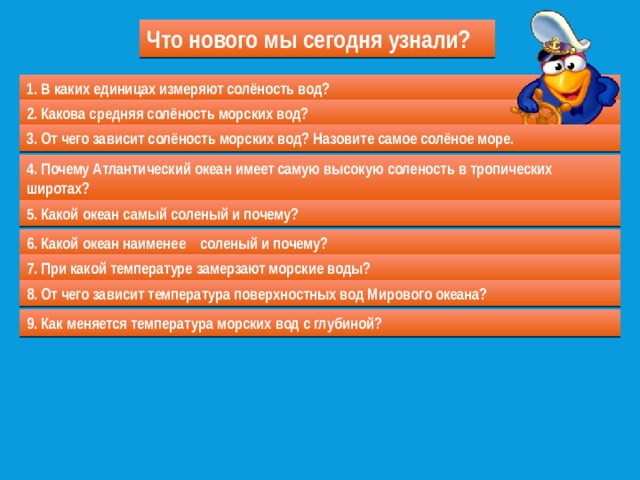 Что нового мы сегодня узнали?

1. В каких единицах измеряют солёность вод?

2. Какова средняя солёность морских вод?

3. От чего зависит солёность морских вод? Назовите самое солёное море.

4. Почему Атлантический океан имеет самую высокую соленость в тропических широтах?

5. Какой океан самый соленый и почему?

6. Какой океан наименее соленый и почему?

7. При какой температуре замерзают морские воды?

8. От чего зависит температура поверхностных вод Мирового океана?

9. Как меняется температура морских вод с глубиной?